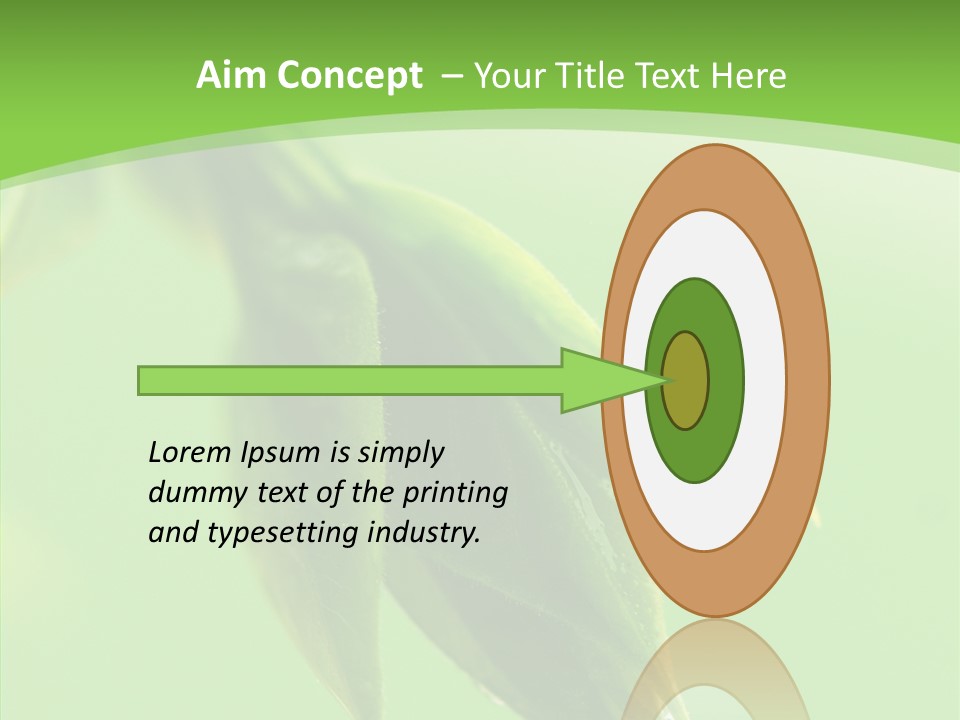 Aim Concept – Your Title Text Here

Lorem Ipsum is simply dummy text of the printing and typesetting industry.